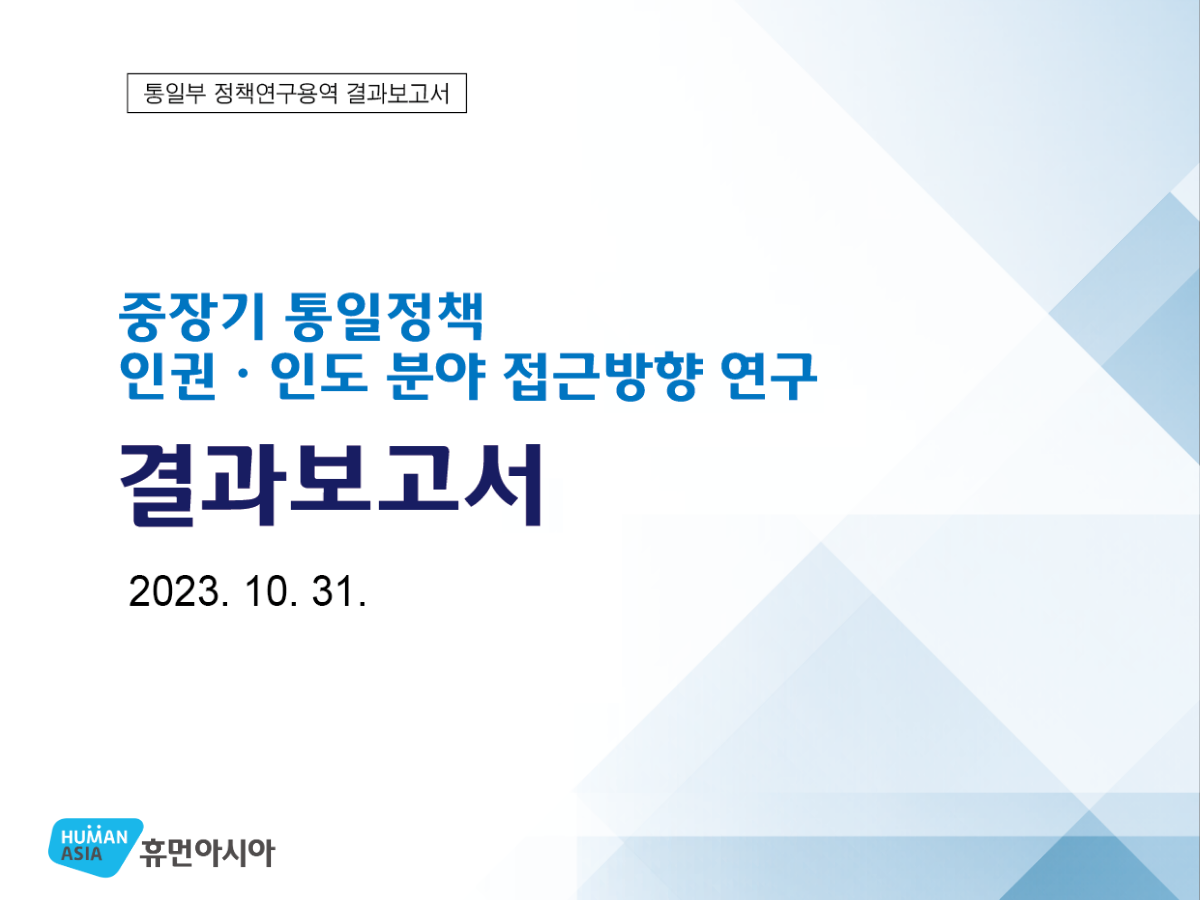 통일부 정책연구용역 결과보고서

중장기 통일정책
인권 · 인도 분야 접근방향 연구

결과보고서

2023. 10. 31.

HUMAN ASIA 휴먼아시아